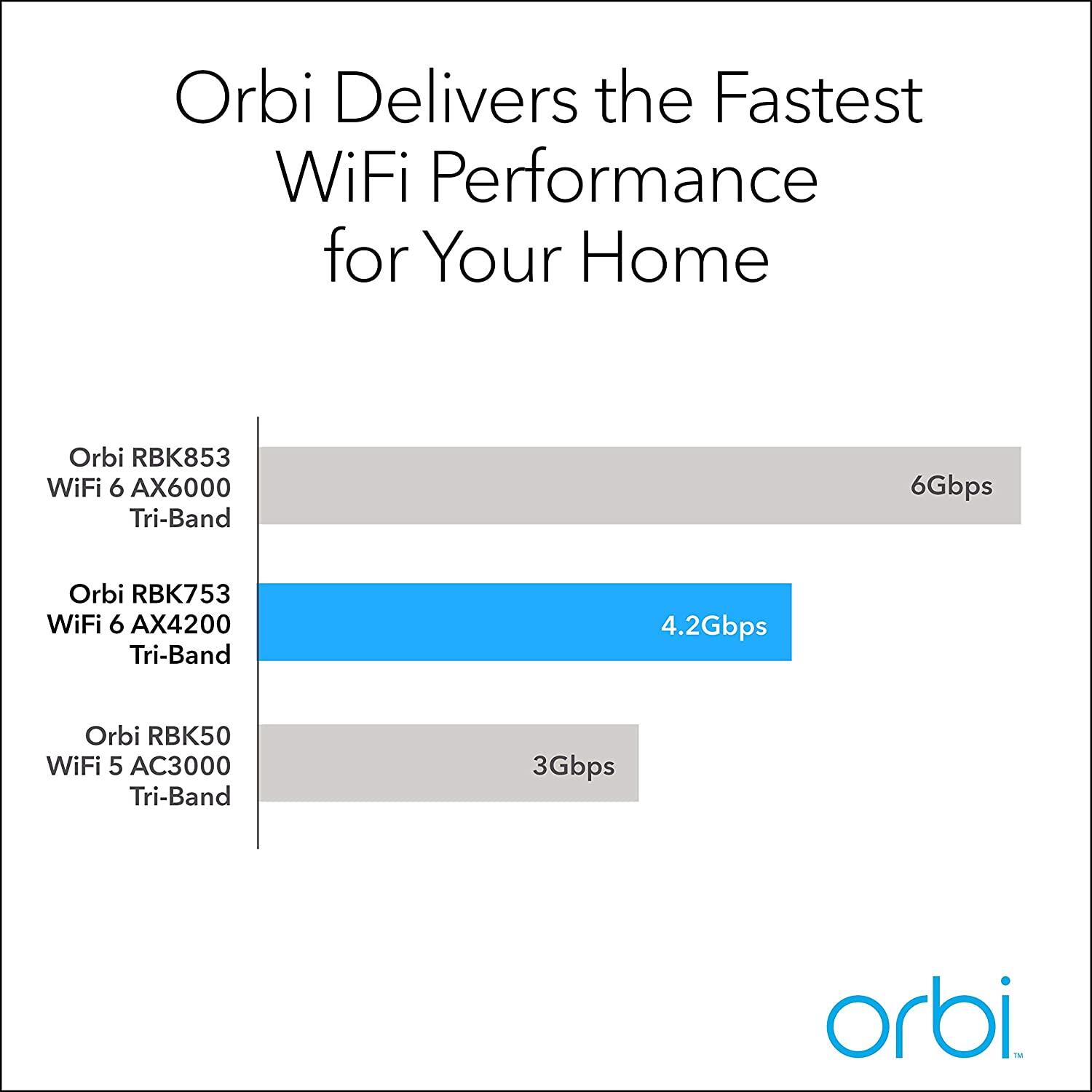 Orbi Delivers the Fastest WiFi Performance for Your Home

Orbi RBK853
WiFi 6 AX6000
Tri-Band

6Gbps

Orbi RBK753
WiFi 6 AX4200
Tri-Band

4.2Gbps

Orbi RBK50
WiFi 5 AC3000
Tri-Band

3Gbps

orbi™